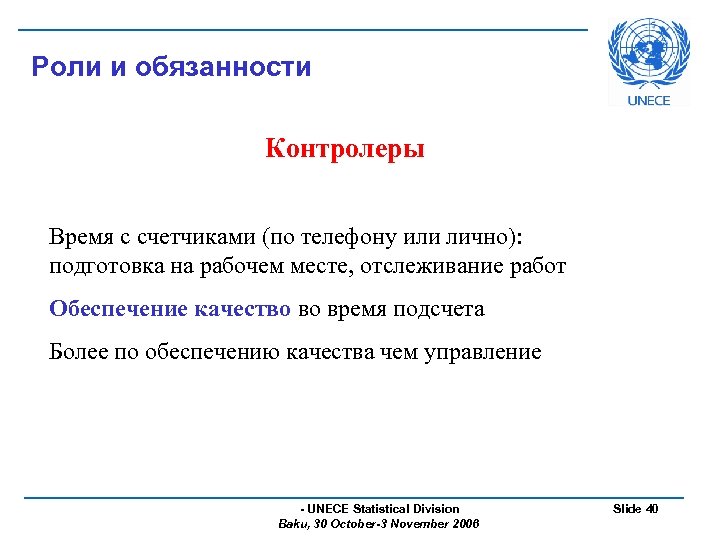 Роли и обязанности

UNECE

Контролеры

Время с счетчиками (по телефону или лично): подготовка на рабочем месте, отслеживание работ

Обеспечение качество во время подсчета

Более по обеспечению качества чем управление

- UNECE Statistical Division
Baku, 30 October-3 November 2006

Slide 40